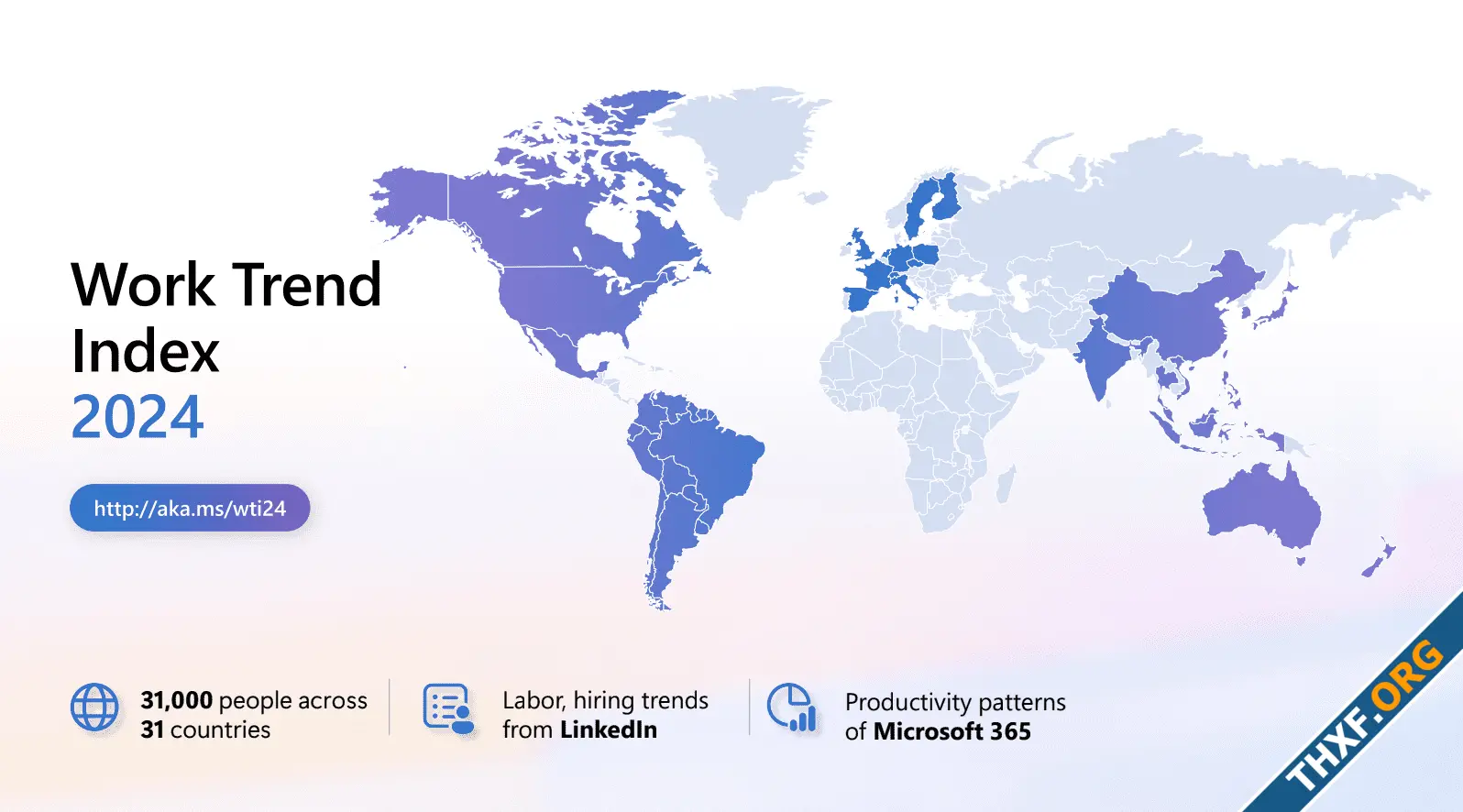 Work Trend Index
2024

http://aka.ms/wti24

31,000 people across 31 countries

Labor, hiring trends from LinkedIn

Productivity patterns of Microsoft 365

THXF.ORG